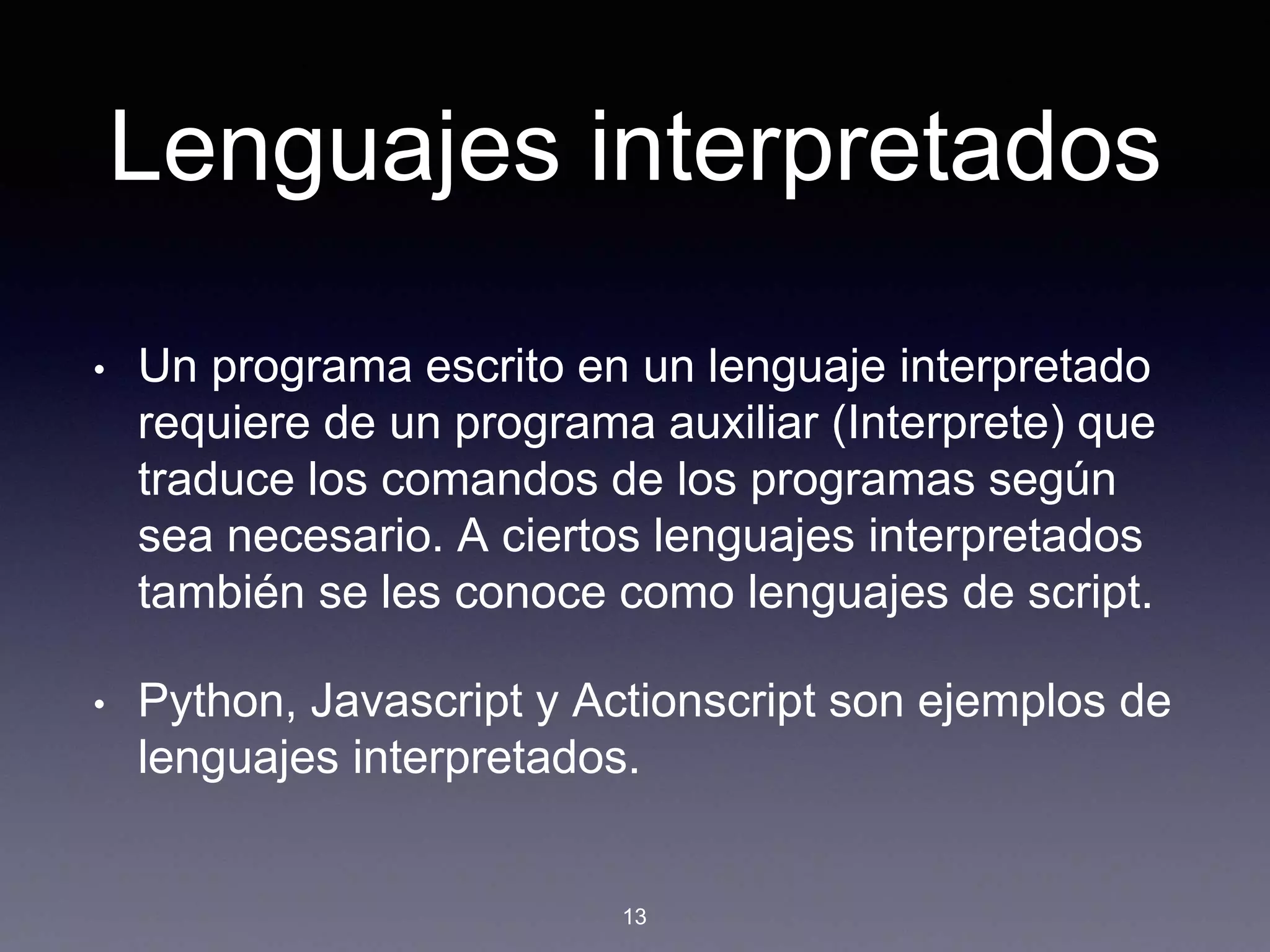 Lenguajes interpretados

• Un programa escrito en un lenguaje interpretado requiere de un programa auxiliar (Interprete) que traduce los comandos de los programas según sea necesario. A ciertos lenguajes interpretados también se les conoce como lenguajes de script.

• Python, Javascript y Actionscript son ejemplos de lenguajes interpretados.

13